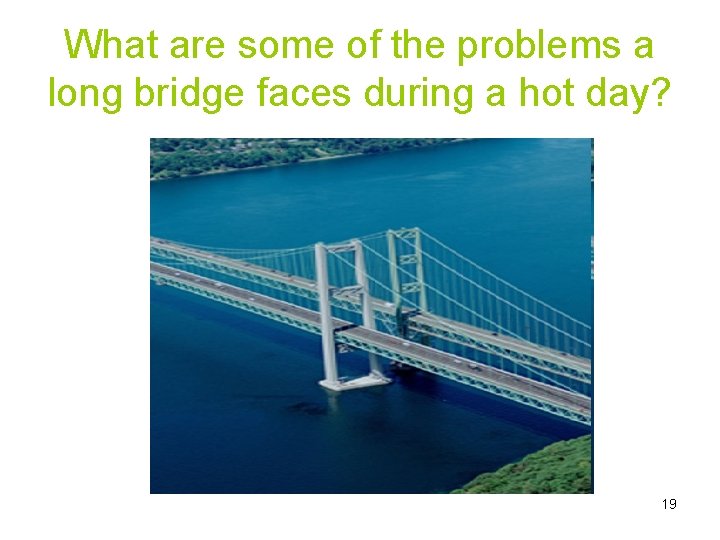 What are some of the problems a long bridge faces during a hot day?

19